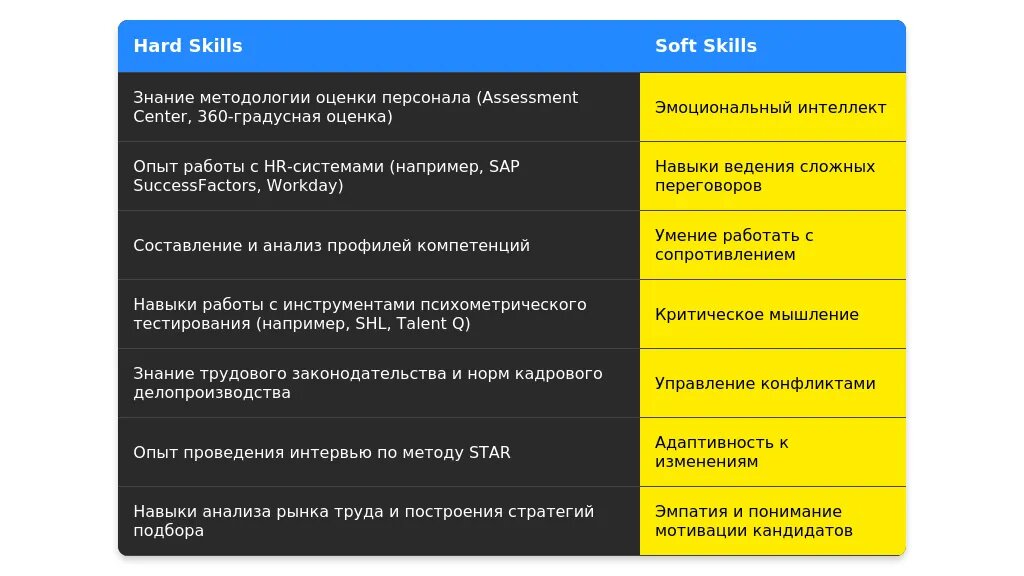 | Hard Skills | Soft Skills |
|---|---|
| Знание методологии оценки персонала (Assessment Center, 360-градусная оценка) | Эмоциональный интеллект |
| Опыт работы с HR-системами (например, SAP SuccessFactors, Workday) | Навыки ведения сложных переговоров |
| Составление и анализ профилей компетенций | Умение работать с сопротивлением |
| Навыки работы с инструментами психометрического тестирования (например, SHL, Talent Q) | Критическое мышление |
| Знание трудового законодательства и норм кадрового делопроизводства | Управление конфликтами |
| Опыт проведения интервью по методу STAR | Адаптивность к изменениям |
| Навыки анализа рынка труда и построения стратегий подбора | Эмпатия и понимание мотивации кандидатов |